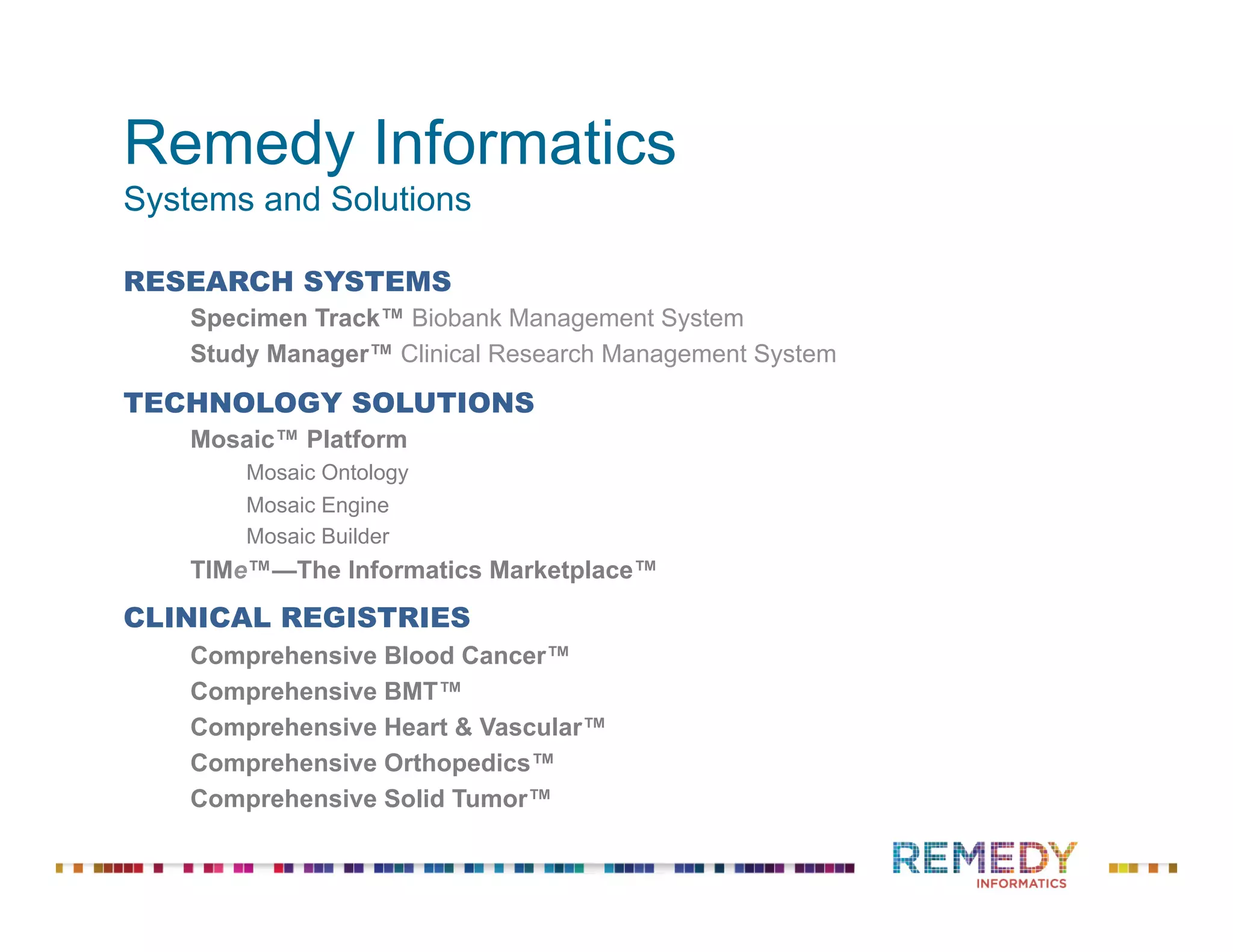 Remedy Informatics
Systems and Solutions

RESEARCH SYSTEMS
Specimen Track™ Biobank Management System
Study Manager™ Clinical Research Management System

TECHNOLOGY SOLUTIONS
Mosaic™ Platform
Mosaic Ontology
Mosaic Engine
Mosaic Builder
TIMe™—The Informatics Marketplace™

CLINICAL REGISTRIES
Comprehensive Blood Cancer™
Comprehensive BMT™
Comprehensive Heart & Vascular™
Comprehensive Orthopedics™
Comprehensive Solid Tumor™

REMEDY
INFORMATICS